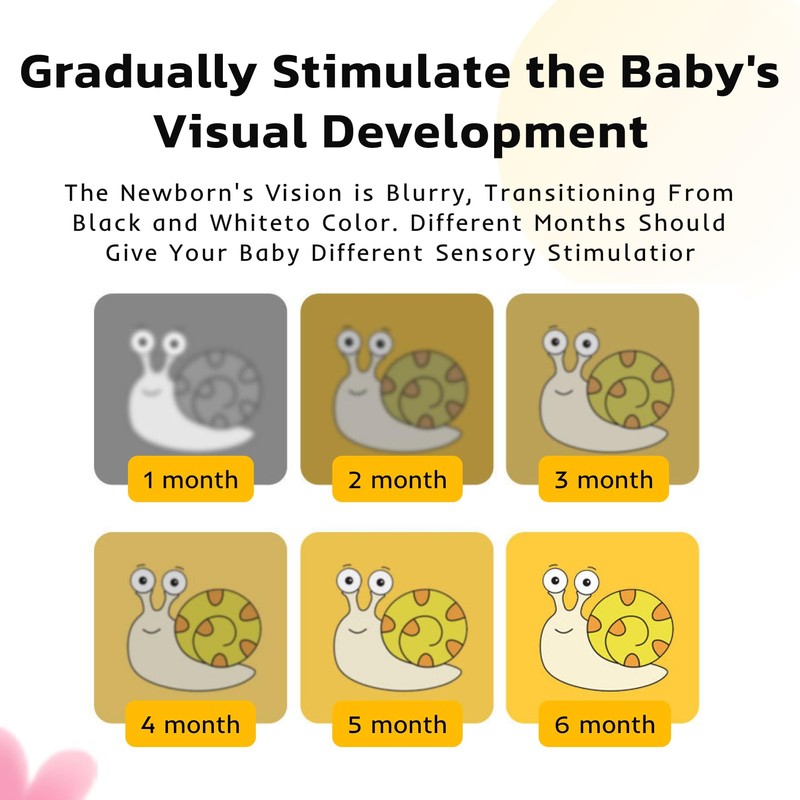 Gradually Stimulate the Baby's Visual Development

The Newborn's Vision is Blurry, Transitioning From Black and Whiteto Color. Different Months Should Give Your Baby Different Sensory Stimulatior

1 month

2 month

3 month

4 month

5 month

6 month